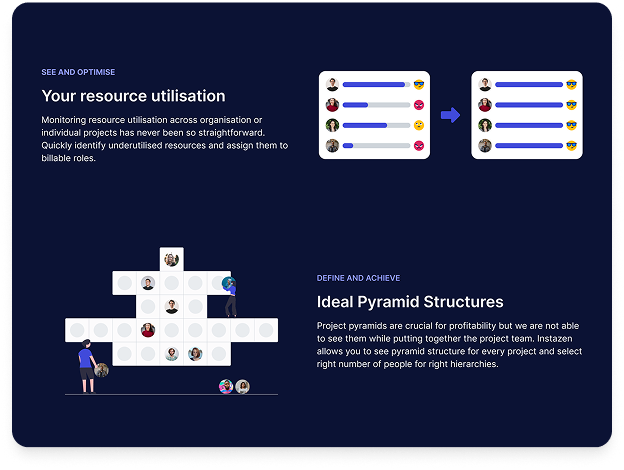 SEE AND OPTIMISE

Your resource utilisation

Monitoring resource utilisation across organisation or individual projects has never been so straightforward. Quickly identify underutilised resources and assign them to billable roles.

DEFINE AND ACHIEVE

Ideal Pyramid Structures

Project pyramids are crucial for profitability but we are not able to see them while putting together the project team. Instazen allows you to see pyramid structure for every project and select right number of people for right hierarchies.